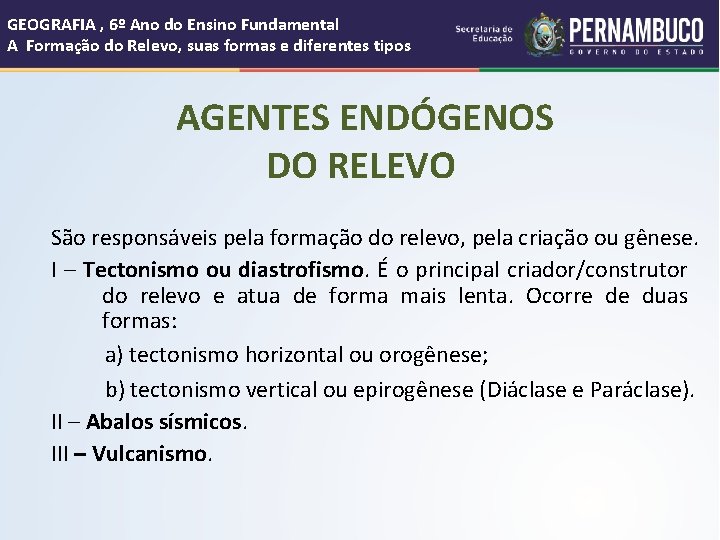 GEOGRAFIA , 6º Ano do Ensino Fundamental
A Formação do Relevo, suas formas e diferentes tipos

Secretaria de Educação

PERNAMBUCO
GOVERNO DO ESTADO

AGENTES ENDÓGENOS DO RELEVO

São responsáveis pela formação do relevo, pela criação ou gênese.

I – Tectonismo ou diastrofismo. É o principal criador/construtor do relevo e atua de forma mais lenta. Ocorre de duas formas:

a) tectonismo horizontal ou orogênese;

b) tectonismo vertical ou epirogênese (Diáclase e Paráclase).

II – Abalos sísmicos.

III – Vulcanismo.